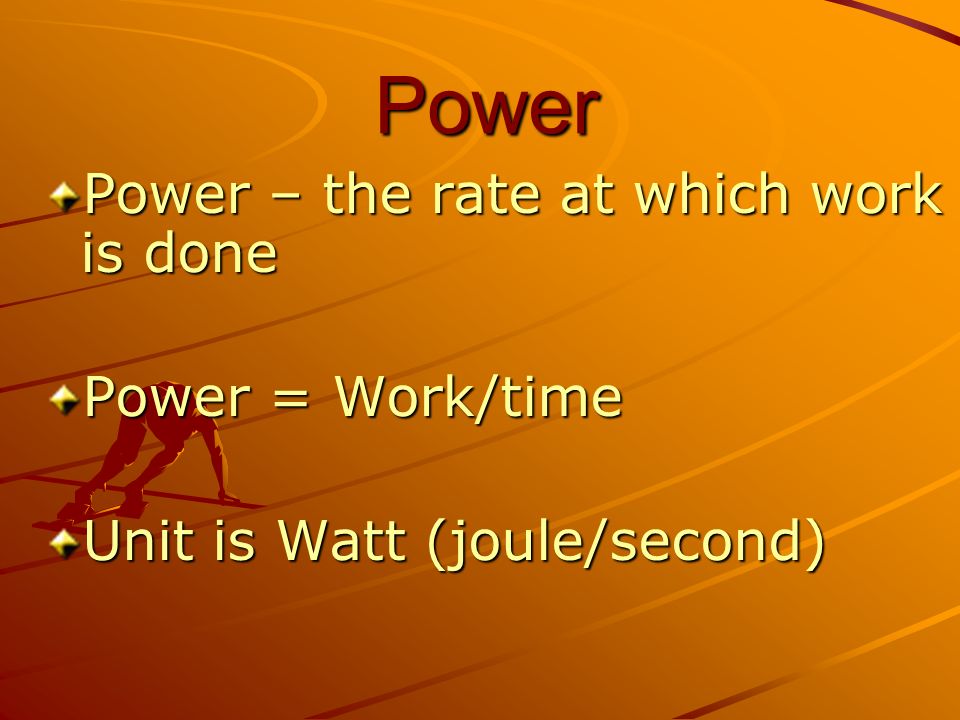 Power

Power – the rate at which work is done

Power = Work/time

Unit is Watt (joule/second)